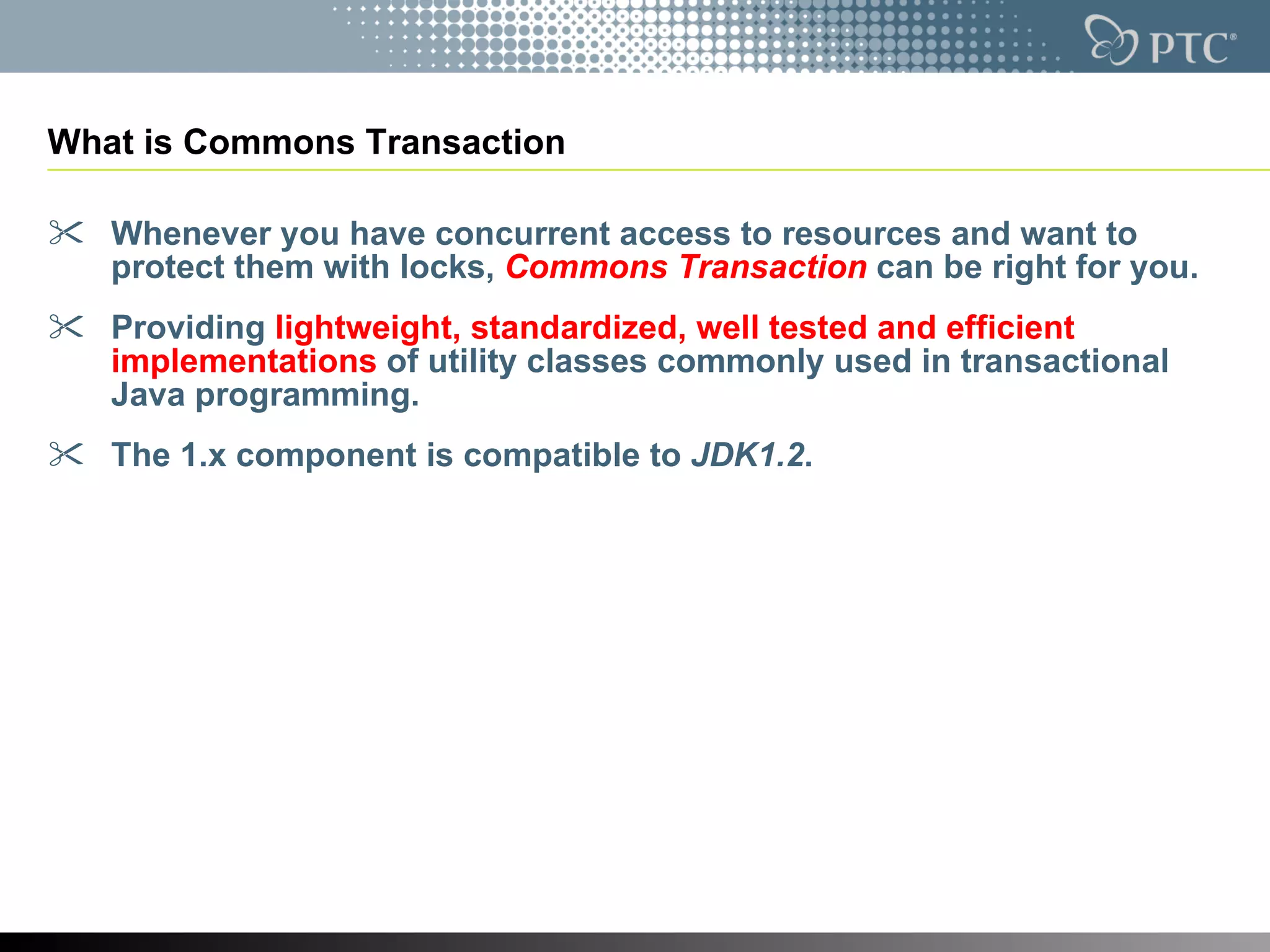 PTC®

What is Commons Transaction

Whenever you have concurrent access to resources and want to protect them with locks, Commons Transaction can be right for you.

Providing lightweight, standardized, well tested and efficient implementations of utility classes commonly used in transactional Java programming.

The 1.x component is compatible to JDK1.2.